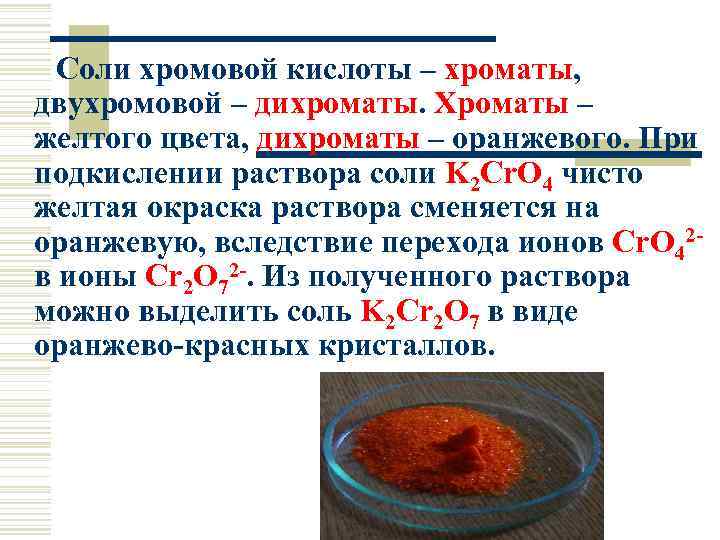 Соли хромовой кислоты – хроматы, двухромовой – дихроматы. Хроматы – желтого цвета, дихроматы – оранжевого. При подкислении раствора соли $K_2CrO_4$ чисто желтая окраска раствора сменяется на оранжевую, вследствие перехода ионов $CrO_4^{2-}$ в ионы $Cr_2O_7^{2-}$. Из полученного раствора можно выделить соль $K_2Cr_2O_7$ в виде оранжево-красных кристаллов.